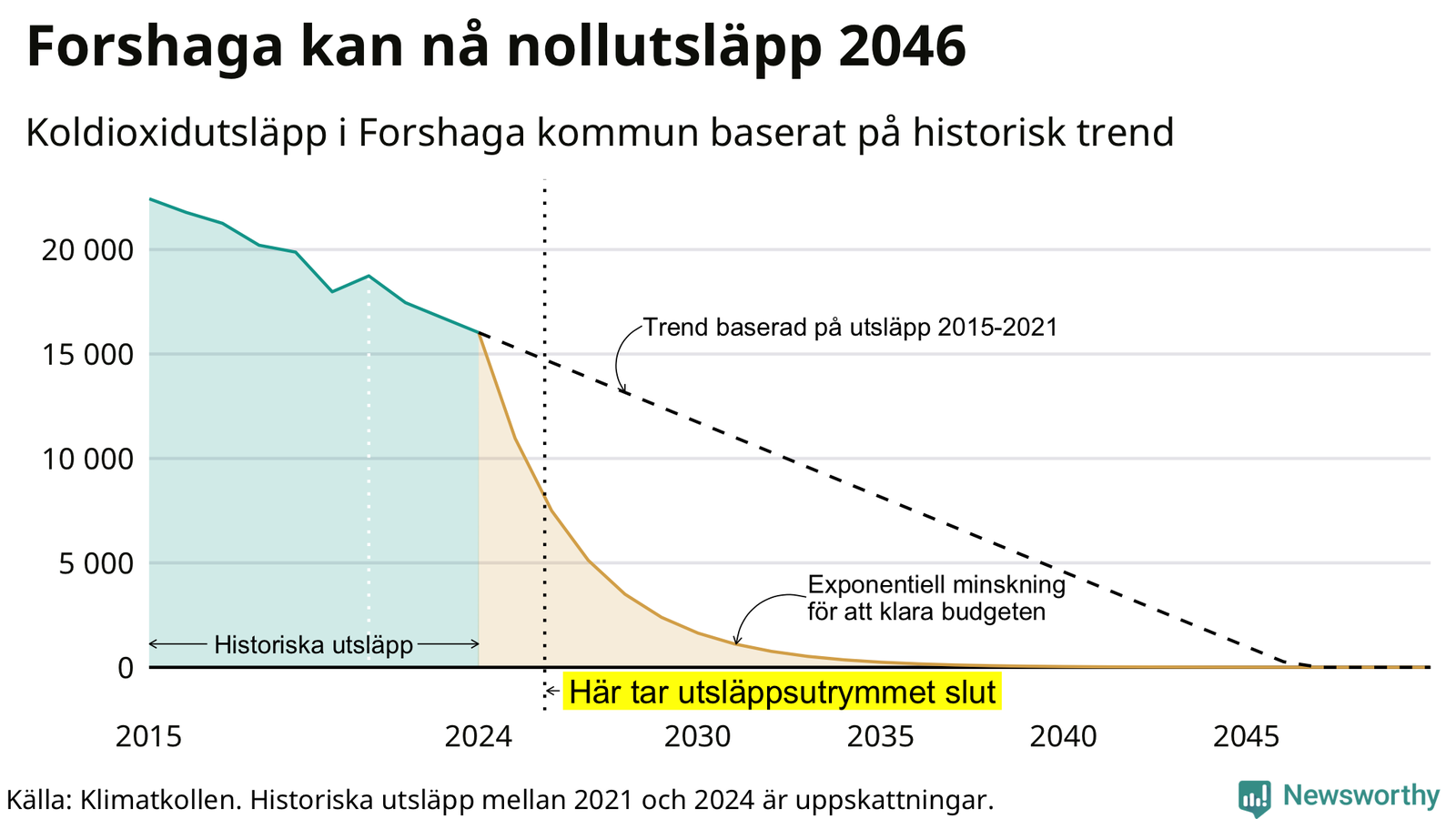 Forshaga kan nå nollutsläpp 2046

Koldioxidutsläpp i Forshaga kommun baserat på historisk trend

20 000
15 000
10 000
5 000
0

Trend baserad på utsläpp 2015-2021

Exponentiell minskning för att klara budgeten

Historiska utsläpp

Här tar utsläppsutrymmet slut

2015
2024
2030
2035
2040
2045

Källa: Klimatkollen. Historiska utsläpp mellan 2021 och 2024 är uppskattningar.

Newsworthy